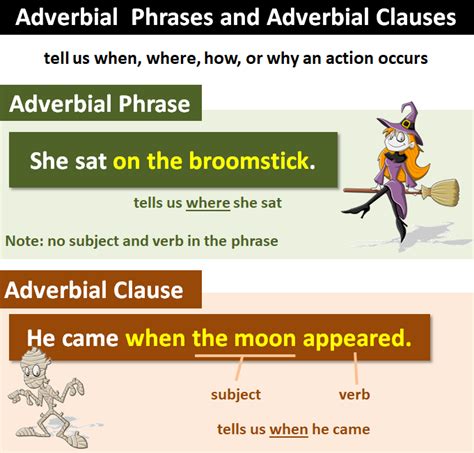 Adverbial Phrases and Adverbial Clauses

tell us when, where, how, or why an action occurs

Adverbial Phrase

She sat on the broomstick.

tells us where she sat

Note: no subject and verb in the phrase

Adverbial Clause

He came when the moon appeared.

subject

verb

tells us when he came